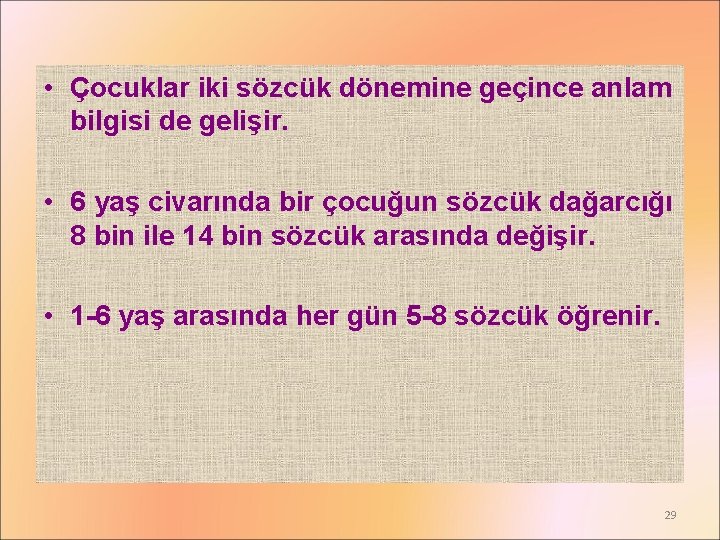 • Çocuklar iki sözcük dönemine geçince anlam bilgisi de gelişir.

• 6 yaş civarında bir çocuğun sözcük dağarcığı 8 bin ile 14 bin sözcük arasında değişir.

• 1-6 yaş arasında her gün 5-8 sözcük öğrenir.

29